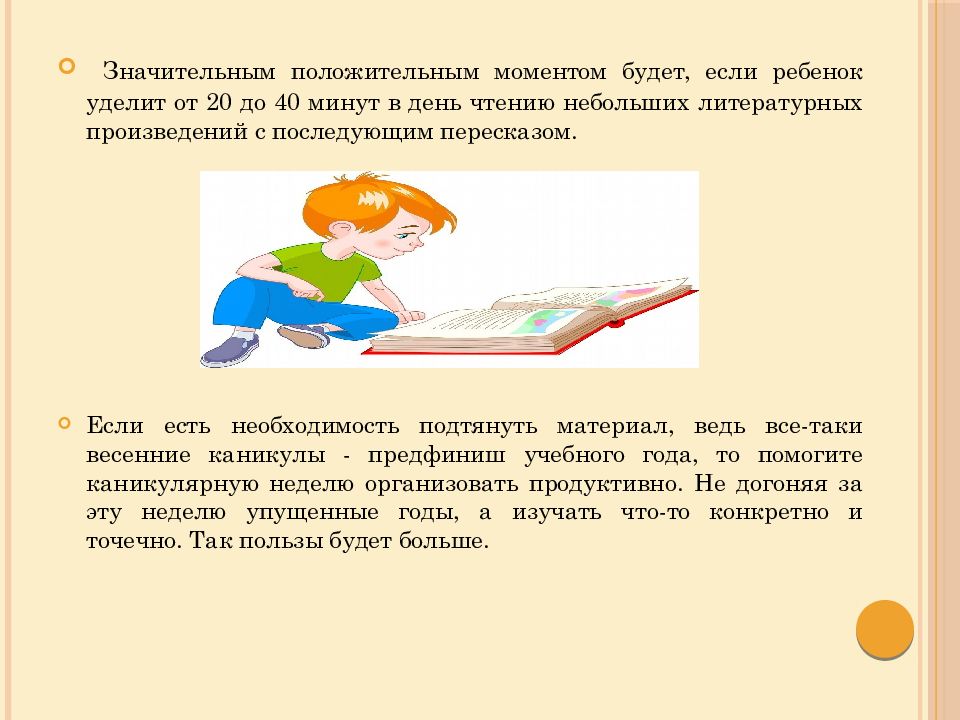 Значительным положительным моментом будет, если ребенок уделит от 20 до 40 минут в день чтению небольших литературных произведений с последующим пересказом.

Если есть необходимость подтянуть материал, ведь все-таки весенние каникулы - предфиниш учебного года, то помогите каникулярную неделю организовать продуктивно. Не догоняя за эту неделю упущенные годы, а изучать что-то конкретно и точечно. Так пользы будет больше.